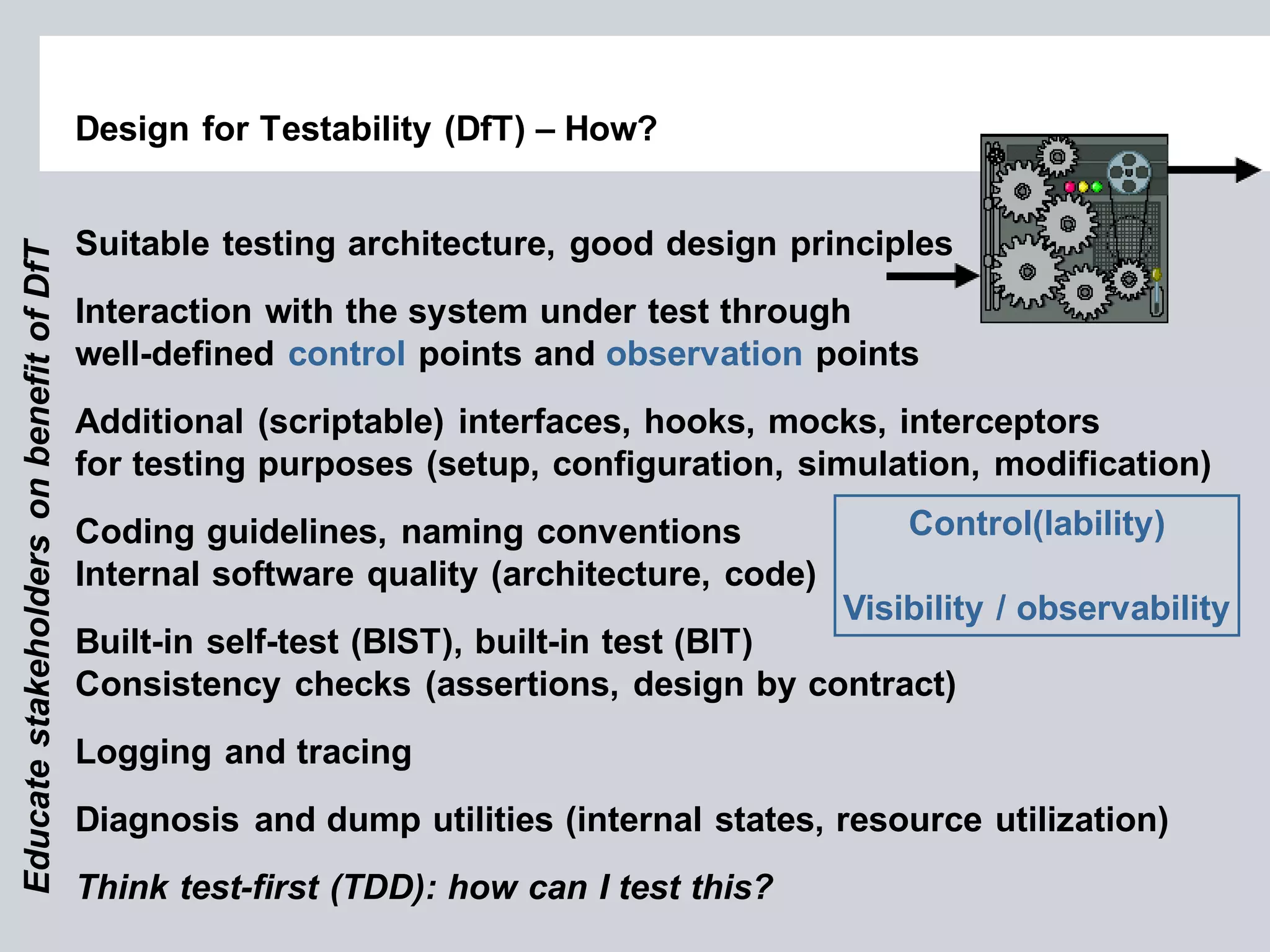 Design for Testability (DfT) – How?

Educate stakeholders on benefit of DfT

Suitable testing architecture, good design principles

Interaction with the system under test through well-defined control points and observation points

Additional (scriptable) interfaces, hooks, mocks, interceptors for testing purposes (setup, configuration, simulation, modification)

Coding guidelines, naming conventions
Internal software quality (architecture, code)

Control(lability)

Visibility / observability

Built-in self-test (BIST), built-in test (BIT)
Consistency checks (assertions, design by contract)

Logging and tracing

Diagnosis and dump utilities (internal states, resource utilization)

Think test-first (TDD): how can I test this?